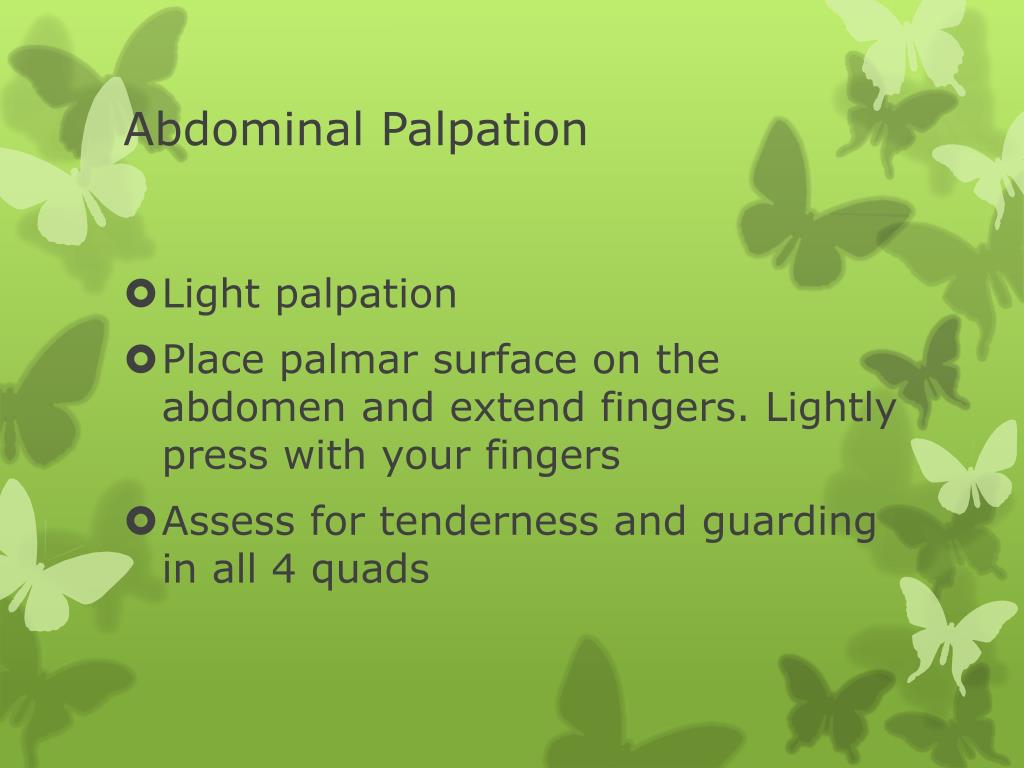 Abdominal Palpation

Light palpation

Place palmar surface on the abdomen and extend fingers. Lightly press with your fingers

Assess for tenderness and guarding in all 4 quads